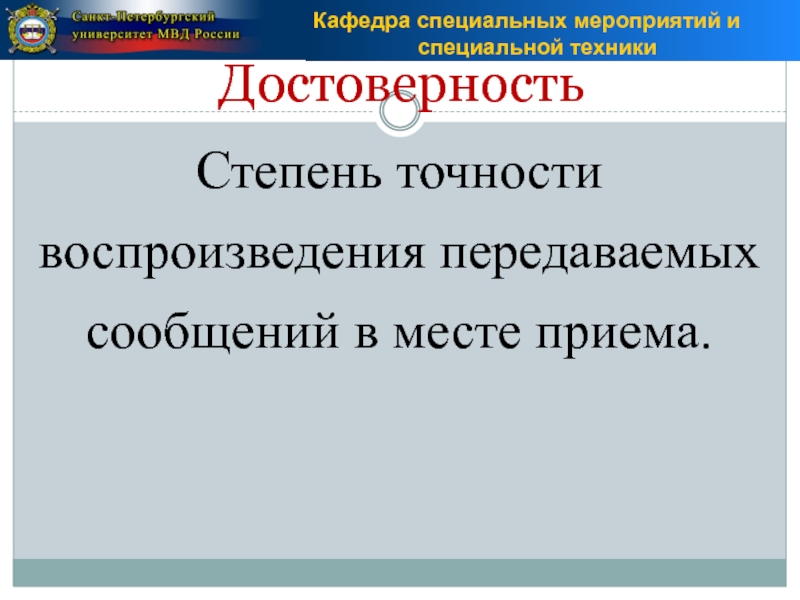 Санкт-Петербургский университет МВД России

Кафедра специальных мероприятий и специальной техники

Достоверность

Степень точности воспроизведения передаваемых сообщений в месте приема.